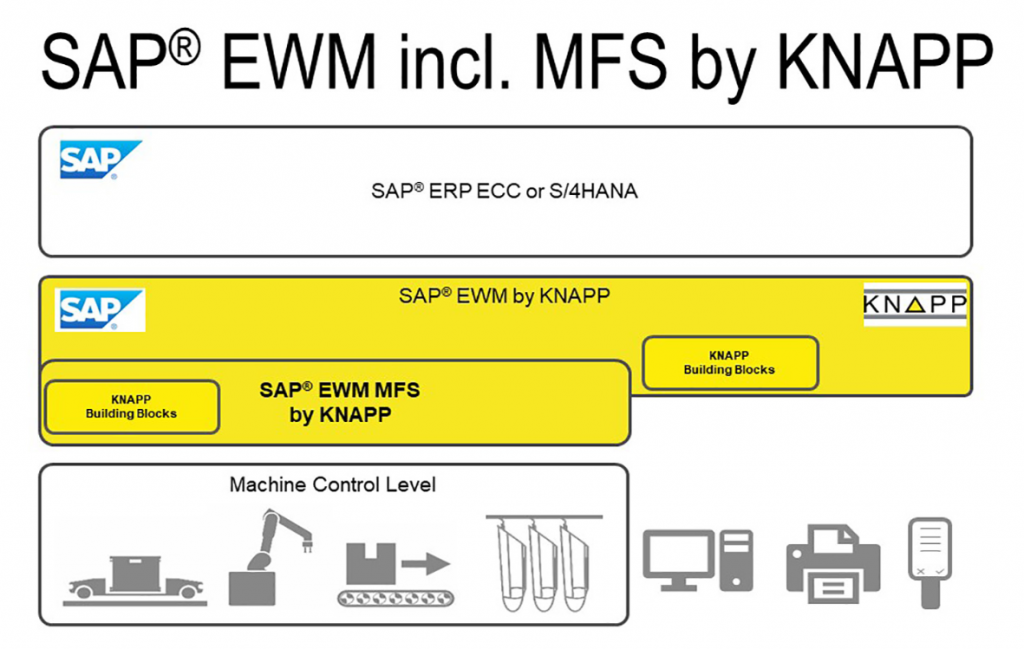 SAP® EWM incl. MFS by KNAPP

SAP

SAP® ERP ECC or S/4HANA

SAP

SAP® EWM by KNAPP

KNAPP

KNAPP
Building Blocks

KNAPP
Building Blocks

SAP® EWM MFS
by KNAPP

Machine Control Level